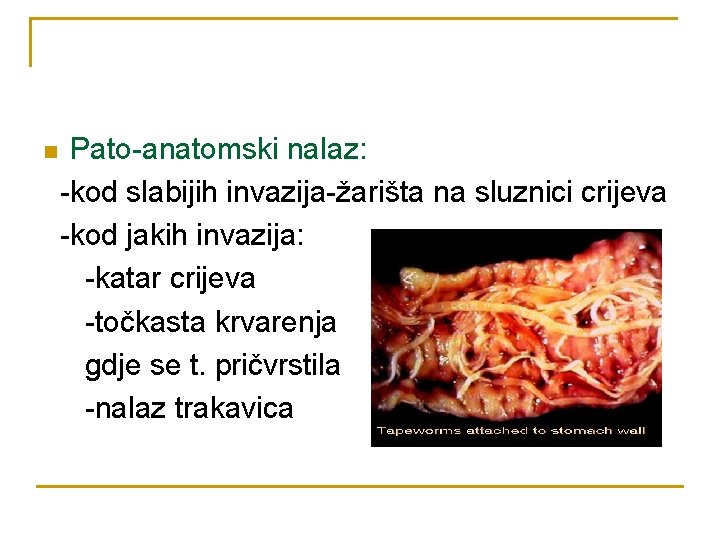 Pato-anatomski nalaz:

-kod slabijih invazija-žarišta na sluznici crijeva

-kod jakih invazija:

-katar crijeva

-točkasta krvarenja gdje se t. pričvrstila

-nalaz trakavica

Tapeworms attached to stomach wall